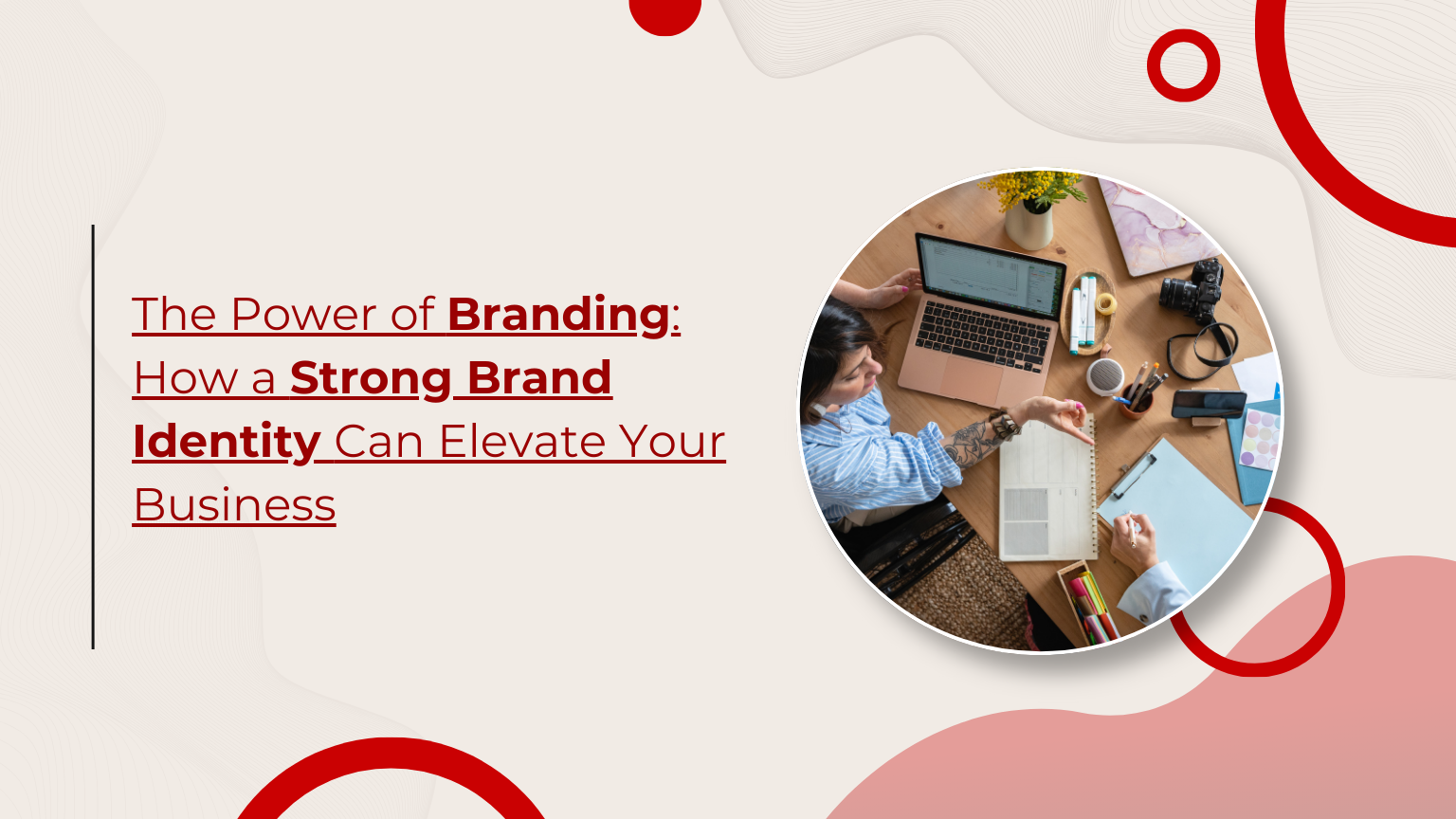 The Power of Branding: How a Strong Brand Identity Can Elevate Your Business